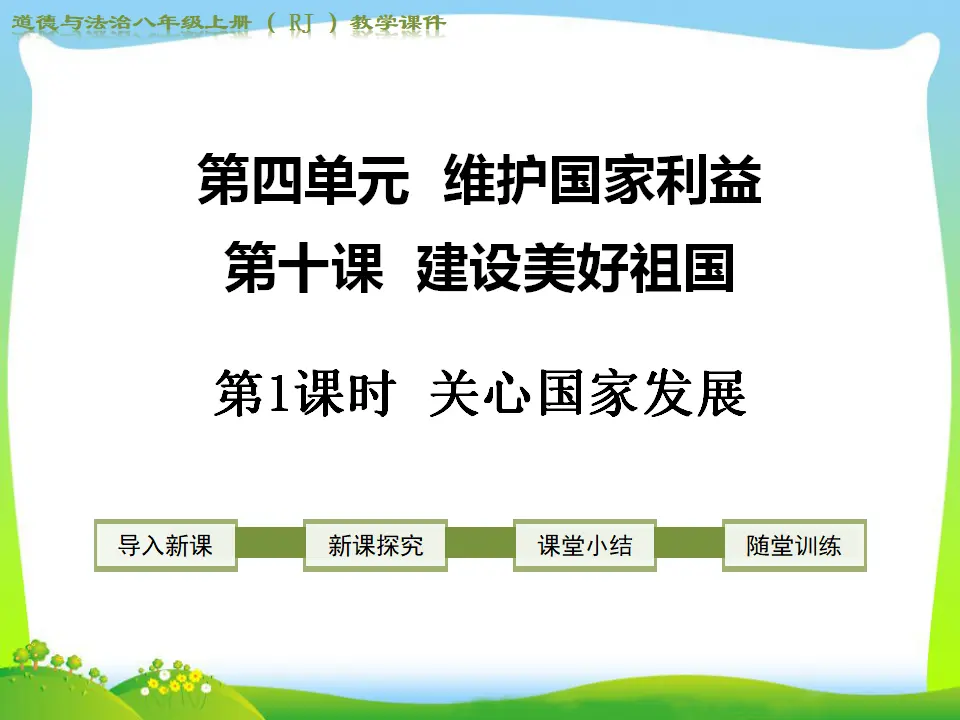 道德与法治八年级上册（RJ）教学课件

第四单元 维护国家利益
第十课 建设美好祖国

第1课时 关心国家发展

导入新课

新课探究

课堂小结

随堂训练